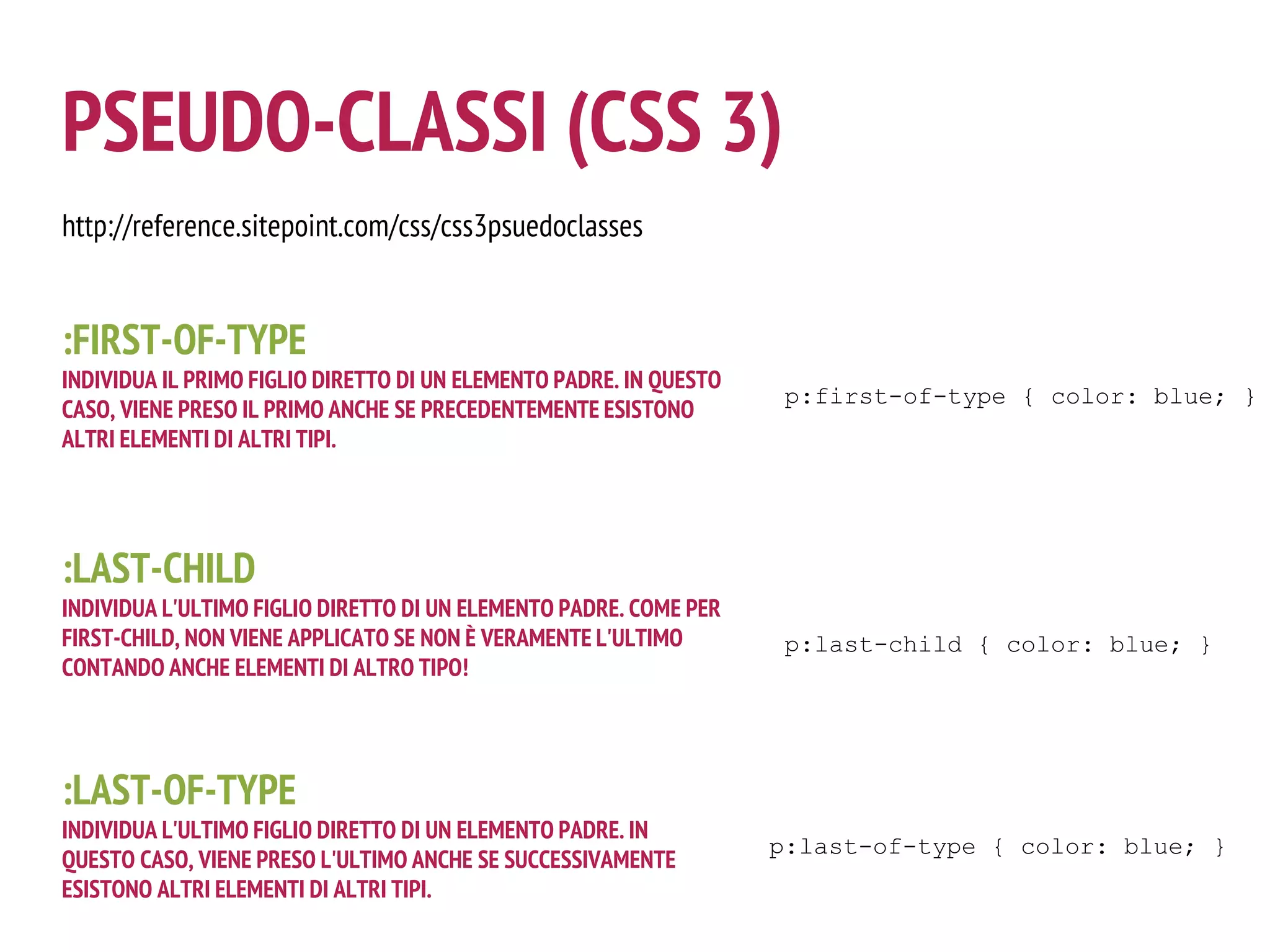 PSEUDO-CLASSI (CSS 3)

http://reference.sitepoint.com/css/css3psuedoclasses

:FIRST-OF-TYPE

INDIVIDUA IL PRIMO FIGLIO DIRETTO DI UN ELEMENTO PADRE. IN QUESTO CASO, VIENE PRESO IL PRIMO ANCHE SE PRECEDENTEMENTE ESISTONO ALTRI ELEMENTI DI ALTRI TIPI.

p:first-of-type { color: blue; }

:LAST-CHILD

INDIVIDUA L'ULTIMO FIGLIO DIRETTO DI UN ELEMENTO PADRE. COME PER FIRST-CHILD, NON VIENE APPLICATO SE NON È VERAMENTE L'ULTIMO CONTANDO ANCHE ELEMENTI DI ALTRO TIPO!

p:last-child { color: blue; }

:LAST-OF-TYPE

INDIVIDUA L'ULTIMO FIGLIO DIRETTO DI UN ELEMENTO PADRE. IN QUESTO CASO, VIENE PRESO L'ULTIMO ANCHE SE SUCCESSIVAMENTE ESISTONO ALTRI ELEMENTI DI ALTRI TIPI.

p:last-of-type { color: blue; }